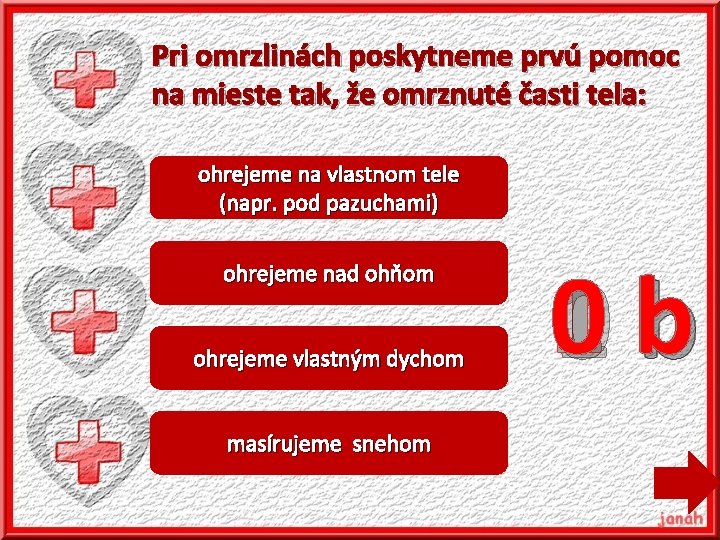 Pri omrzlinách poskytneme prvú pomoc na mieste tak, že omrznuté časti tela:

ohrejeme na vlastnom tele (napr. pod pazuchami)

ohrejeme nad ohňom

ohrejeme vlastným dychom

masírujeme snehom

0 b

janah